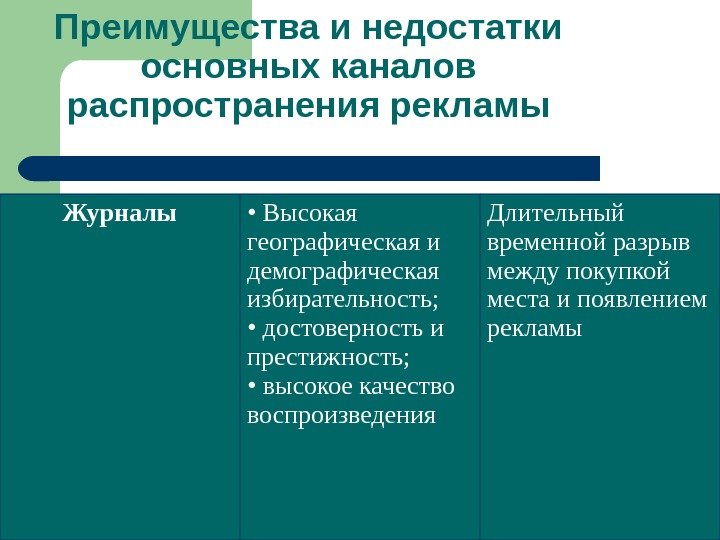 Преимущества и недостатки основных каналов распространения рекламы

| Журналы | • Высокая географическая и демографическая избирательность; • достоверность и престижность; • высокое качество воспроизведения | Длительный временной разрыв между покупкой места и появлением рекламы |
|---|---|---|